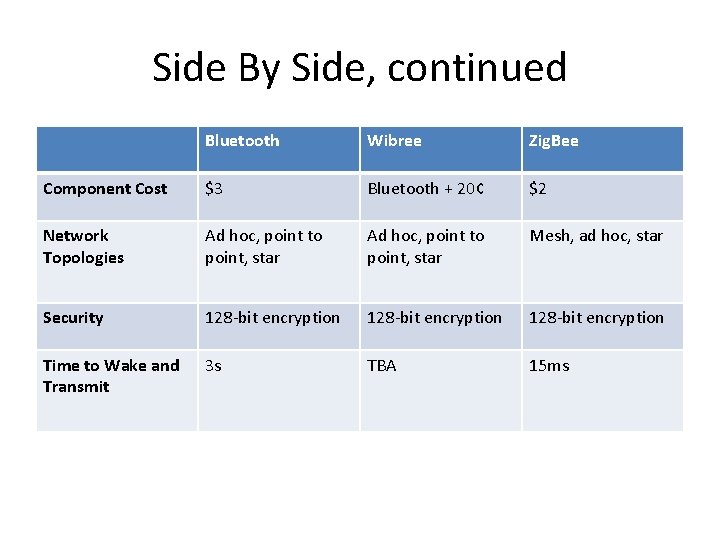 Side By Side, continued

| | Bluetooth | Wibree | ZigBee |
|---|---|---|---|
| Component Cost | \$3 | Bluetooth + 20¢ | \$2 |
| Network Topologies | Ad hoc, point to point, star | Ad hoc, point to point, star | Mesh, ad hoc, star |
| Security | 128-bit encryption | 128-bit encryption | 128-bit encryption |
| Time to Wake and Transmit | 3s | TBA | 15ms |